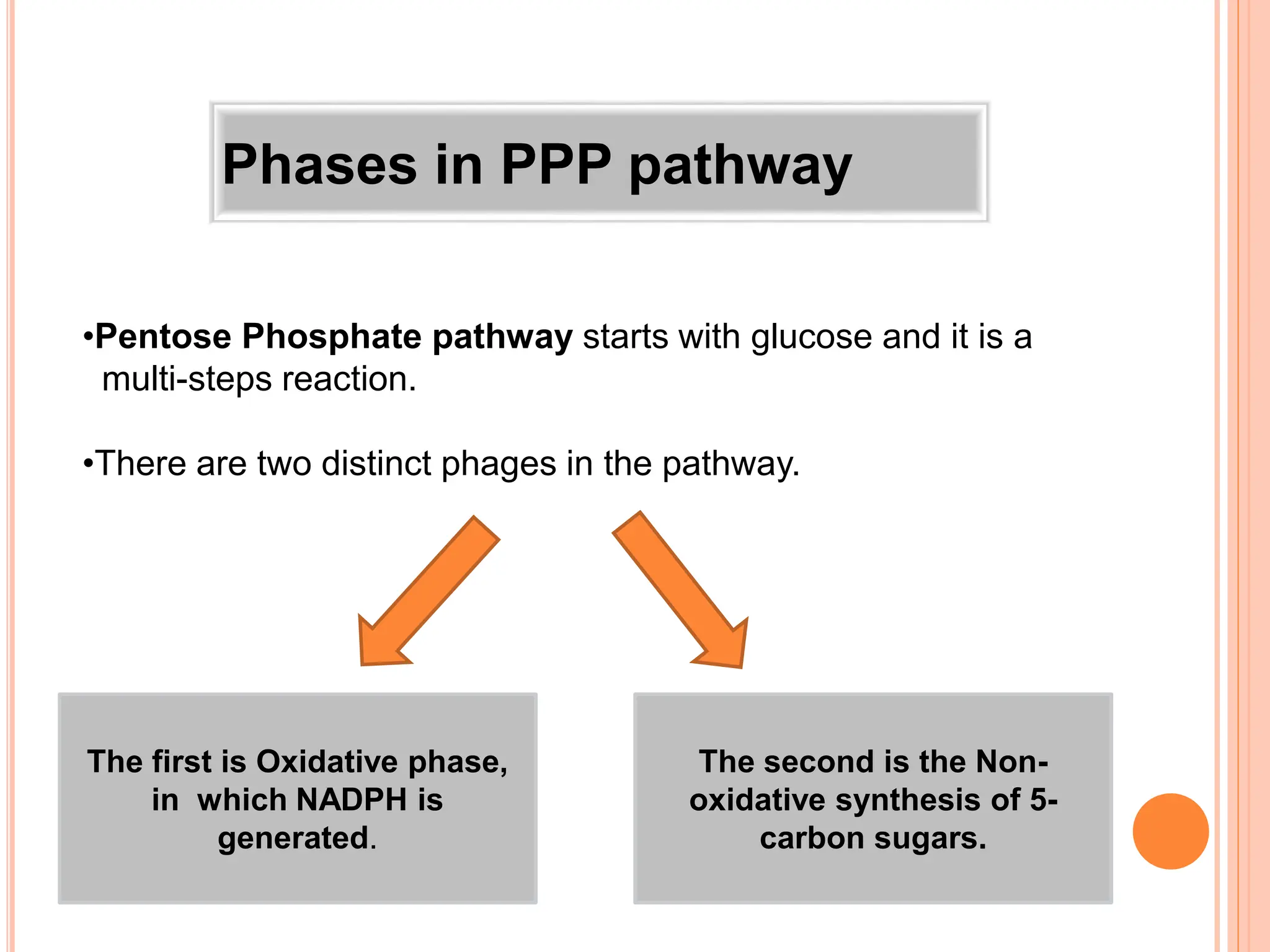 Phases in PPP pathway

•Pentose Phosphate pathway starts with glucose and it is a multi-steps reaction.

•There are two distinct phages in the pathway.

The first is Oxidative phase, in which NADPH is generated.

The second is the Non-oxidative synthesis of 5-carbon sugars.